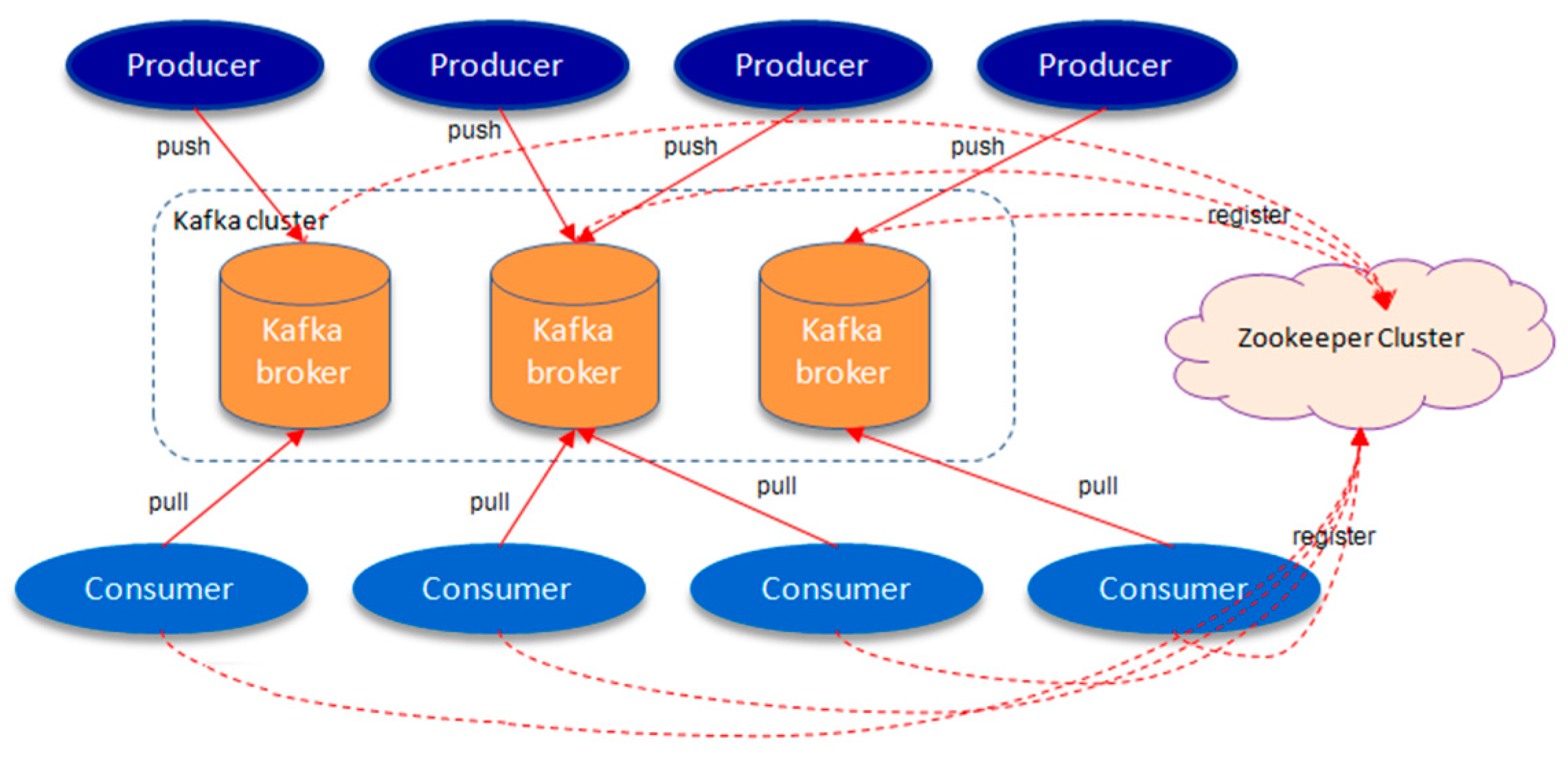 Producer Producer Producer Producer

push push push push

Kafka cluster

register

Kafka broker Kafka broker Kafka broker

Zookeeper Cluster

pull pull pull pull

register

Consumer Consumer Consumer Consumer